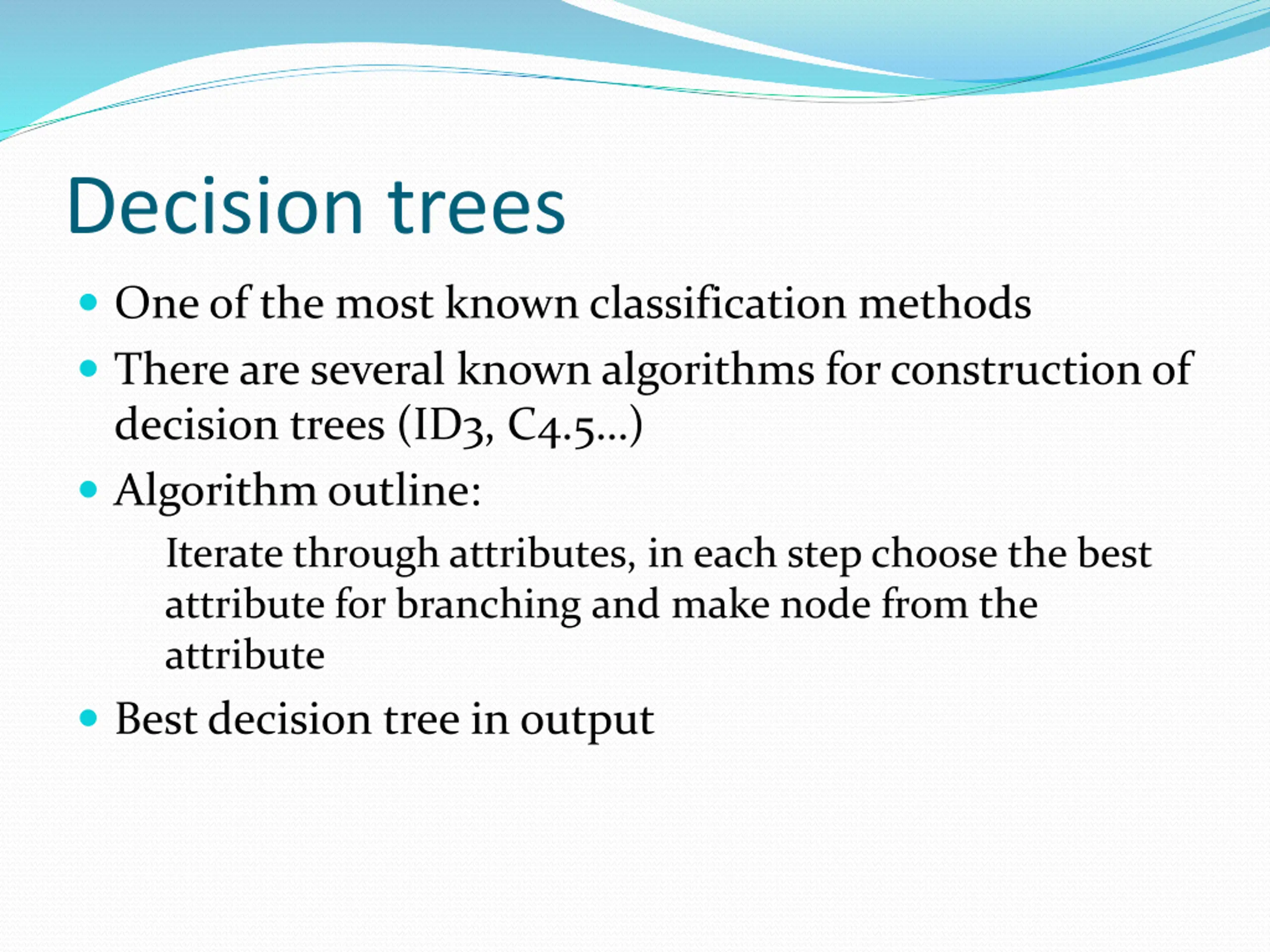 Decision trees

- One of the most known classification methods
- There are several known algorithms for construction of decision trees (ID3, C4.5...)
- Algorithm outline:

Iterate through attributes, in each step choose the best attribute for branching and make node from the attribute

- Best decision tree in output